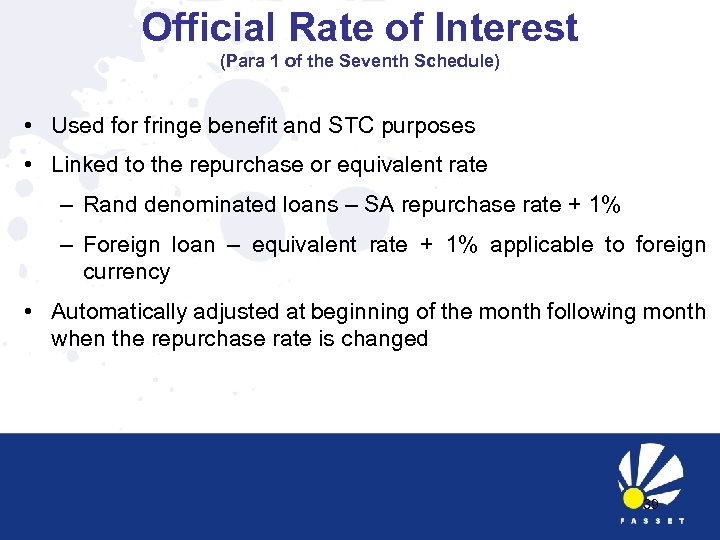 Official Rate of Interest
(Para 1 of the Seventh Schedule)

• Used for fringe benefit and STC purposes
• Linked to the repurchase or equivalent rate
– Rand denominated loans – SA repurchase rate + 1%
– Foreign loan – equivalent rate + 1% applicable to foreign currency
• Automatically adjusted at beginning of the month following month when the repurchase rate is changed

39

FASSET